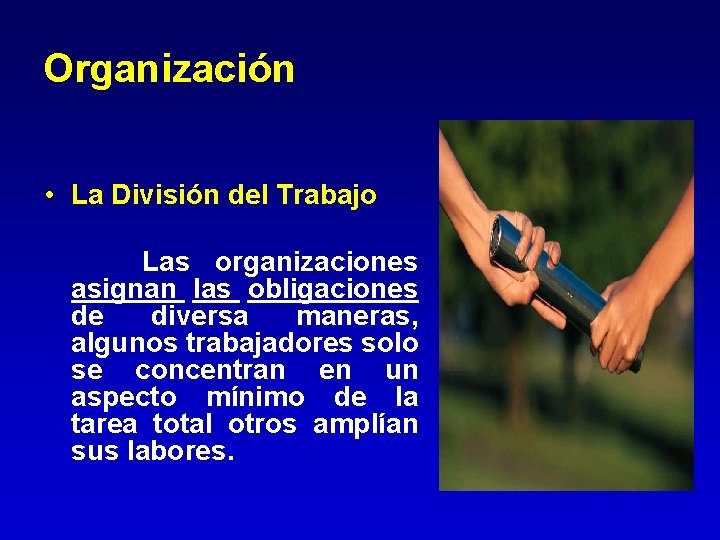 Organización

• La División del Trabajo

Las organizaciones asignan las obligaciones de diversa maneras, algunos trabajadores solo se concentran en un aspecto mínimo de la tarea total otros amplían sus labores.